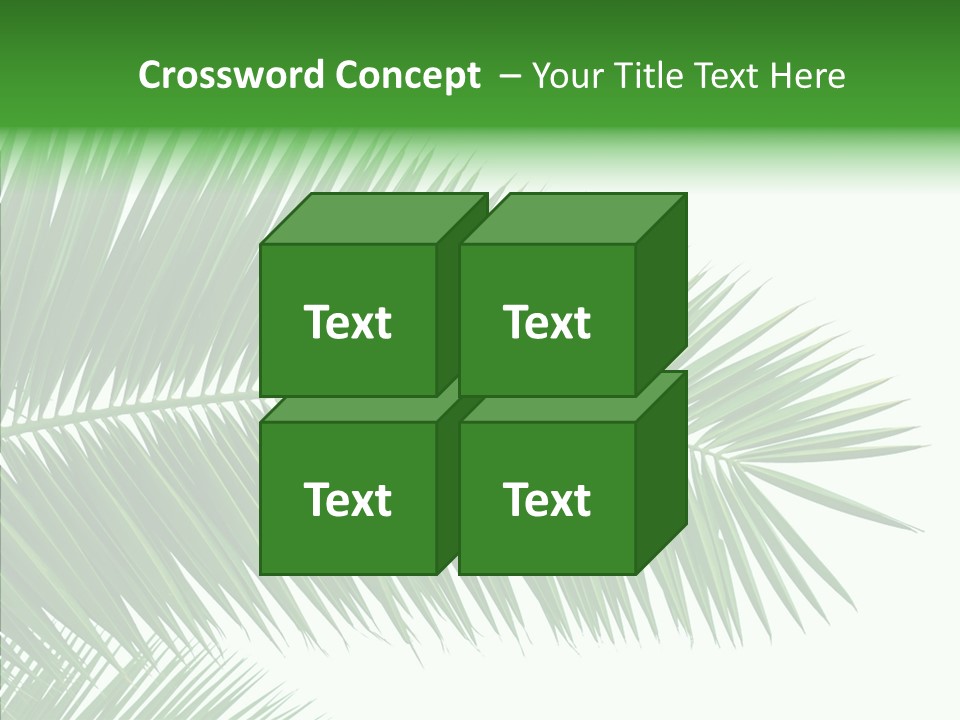 Crossword Concept – Your Title Text Here

Text

Text

Text

Text